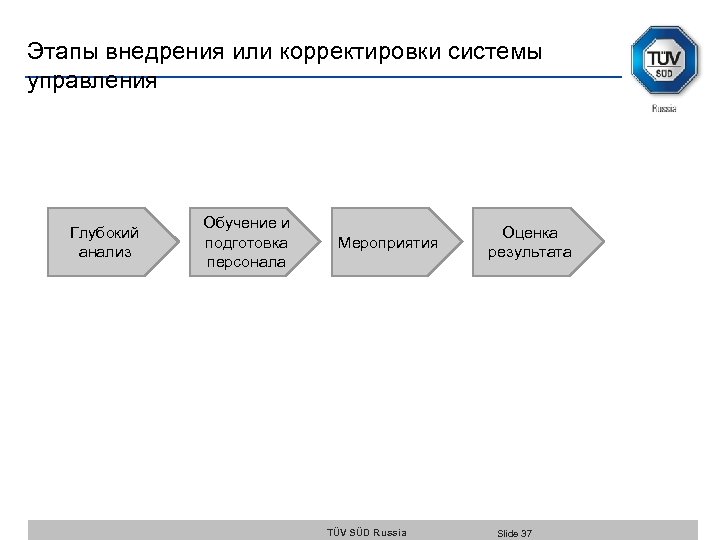 Этапы внедрения или корректировки системы управления

TÜV SÜD
Russia

Глубокий анализ

Обучение и подготовка персонала

Мероприятия

Оценка результата

TÜV SÜD Russia

Slide 37